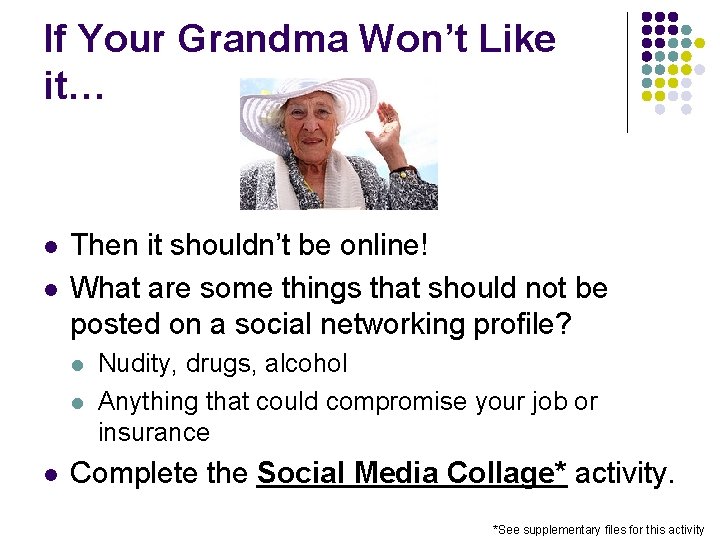 If Your Grandma Won't Like it…

- Then it shouldn't be online!
- What are some things that should not be posted on a social networking profile?
  - Nudity, drugs, alcohol
  - Anything that could compromise your job or insurance
- Complete the Social Media Collage* activity.

*See supplementary files for this activity